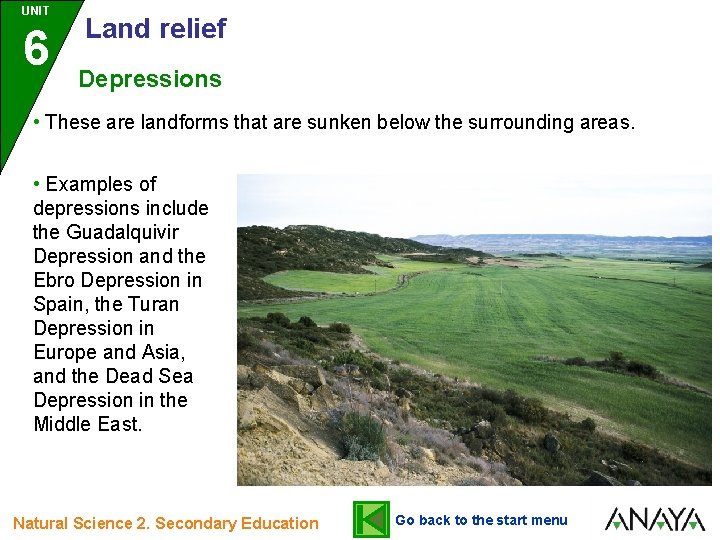 UNIT
6
Land relief

Depressions

• These are landforms that are sunken below the surrounding areas.

• Examples of depressions include the Guadalquivir Depression and the Ebro Depression in Spain, the Turan Depression in Europe and Asia, and the Dead Sea Depression in the Middle East.

Natural Science 2. Secondary Education

Go back to the start menu

ANAYA